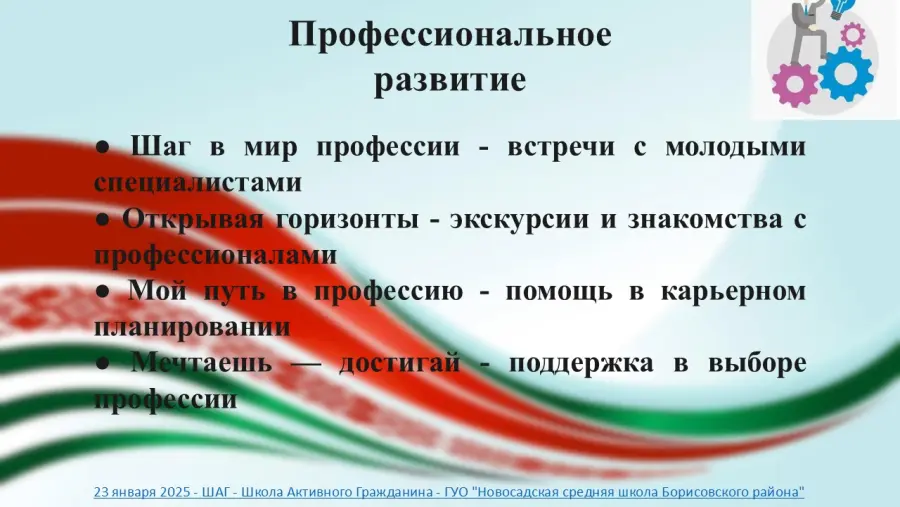 Профессиональное развитие

● Шаг в мир профессии - встречи с молодыми специалистами
● Открывая горизонты - экскурсии и знакомства с профессионалами
● Мой путь в профессию - помощь в карьерном планировании
● Мечтаешь — достигай - поддержка в выборе профессии

23 января 2025 - ШАГ - Школа Активного Гражданина - ГУО "Новосадская средняя школа Борисовского района"